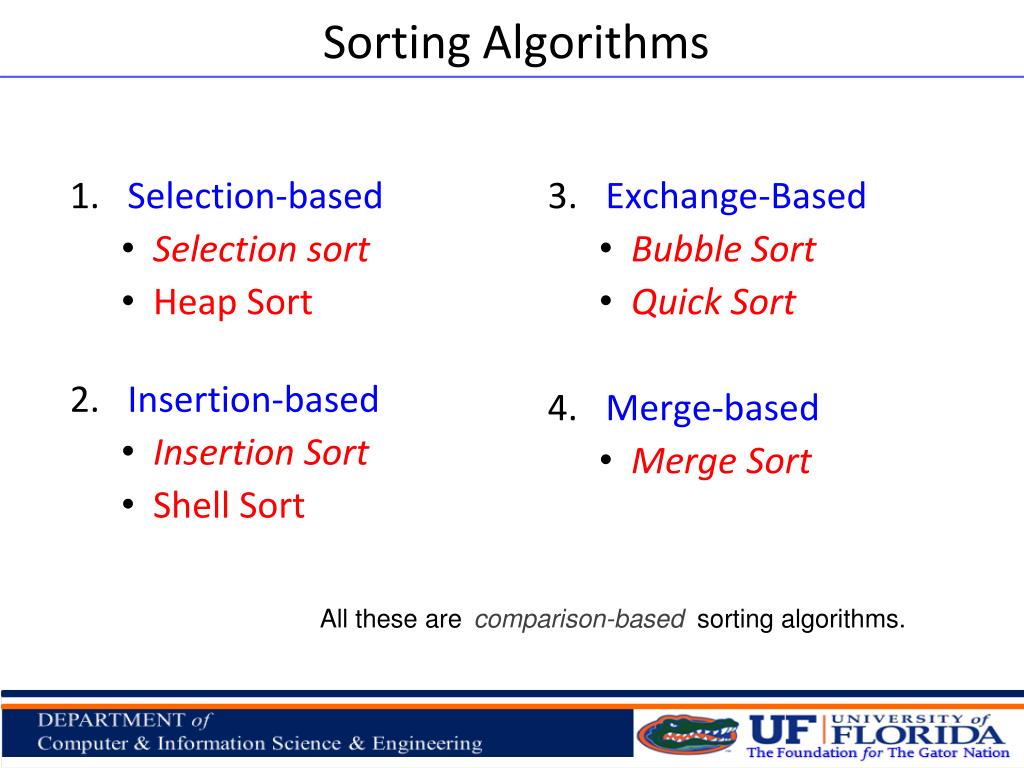 Sorting Algorithms

1. Selection-based
• Selection sort
• Heap Sort

2. Insertion-based
• Insertion Sort
• Shell Sort

3. Exchange-Based
• Bubble Sort
• Quick Sort

4. Merge-based
• Merge Sort

All these are comparison-based sorting algorithms.

DEPARTMENT of
Computer & Information Science & Engineering

UF UNIVERSITY of FLORIDA
The Foundation for The Gator Nation